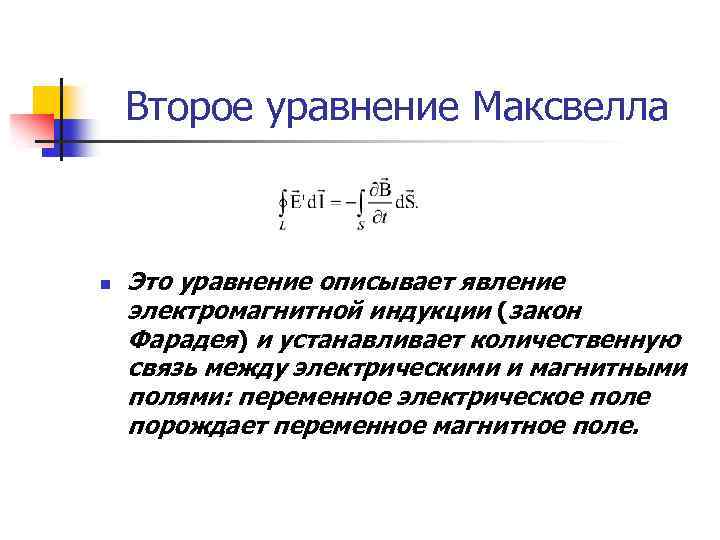 Второе уравнение Максвелла

$\oint_L \vec{E}' d\vec{l} = -\int_S \frac{\partial \vec{B}}{\partial t} d\vec{S}.$

Это уравнение описывает явление электромагнитной индукции (закон Фарадея) и устанавливает количественную связь между электрическими и магнитными полями: переменное электрическое поле порождает переменное магнитное поле.